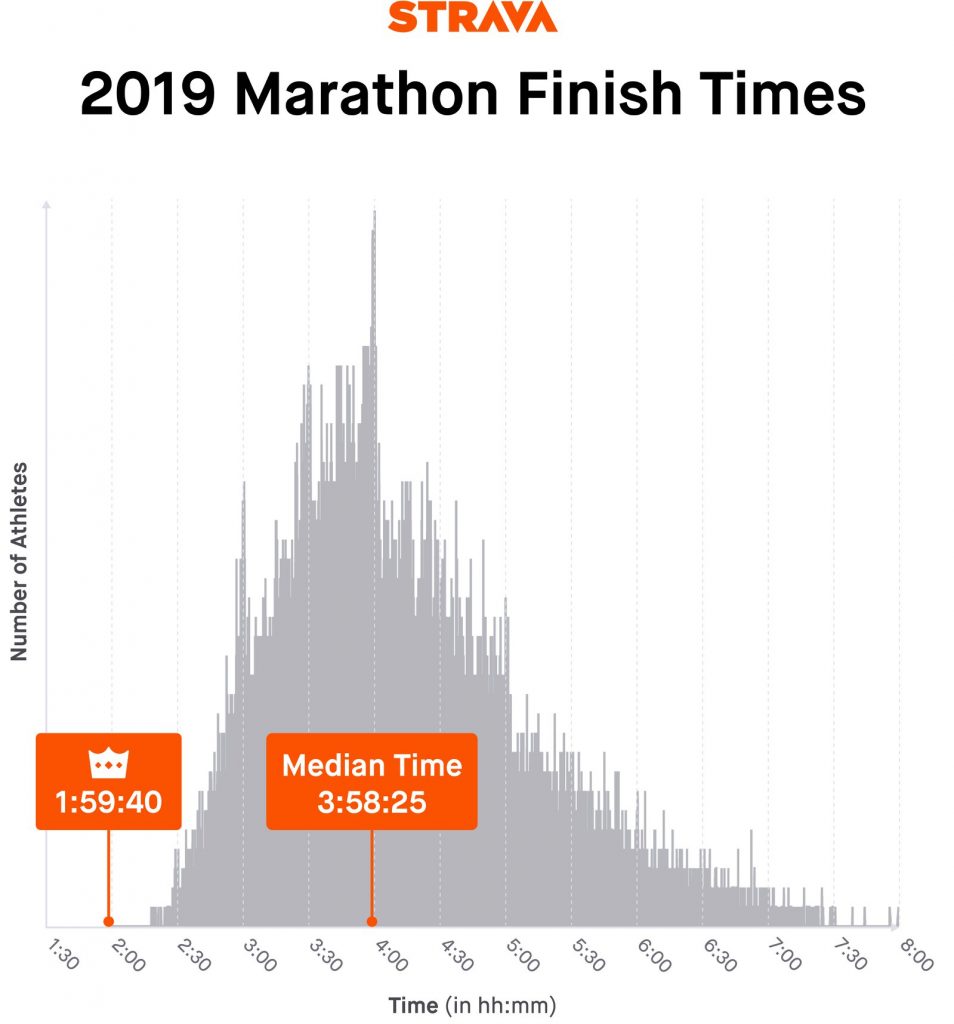 STRAVA

2019 Marathon Finish Times

Number of Athletes

1:59:40

Median Time
3:58:25

1:30
2:00
2:30
3:00
3:30
4:00
4:30
5:00
5:30
6:00
6:30
7:00
7:30
8:00

Time (in hh:mm)